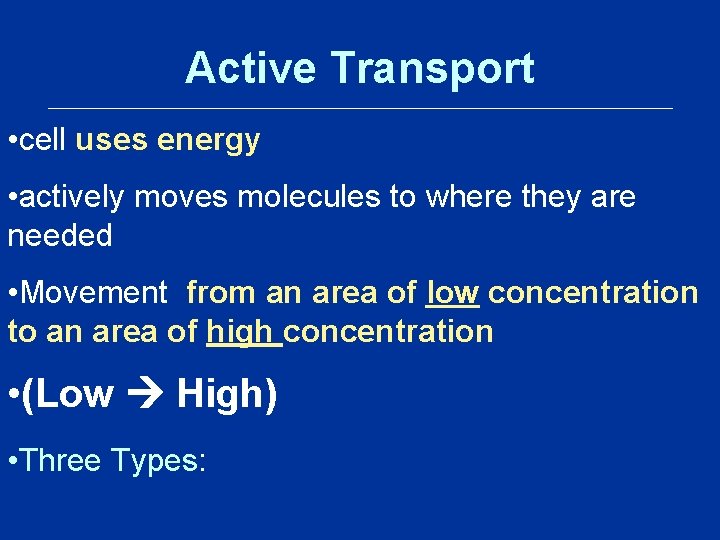 Active Transport

•cell uses energy

•actively moves molecules to where they are needed

•Movement from an area of low concentration to an area of high concentration

•(Low → High)

•Three Types: